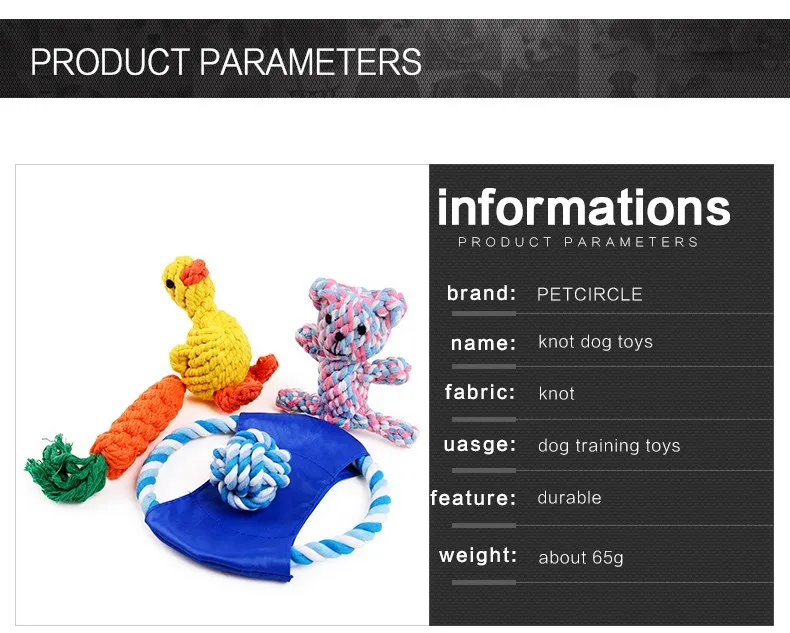 PRODUCT PARAMETERS

informations
PRODUCT PARAMETERS

brand: PETCIRCLE
name: knot dog toys
fabric: knot
uasge: dog training toys
feature: durable
weight: about 65g